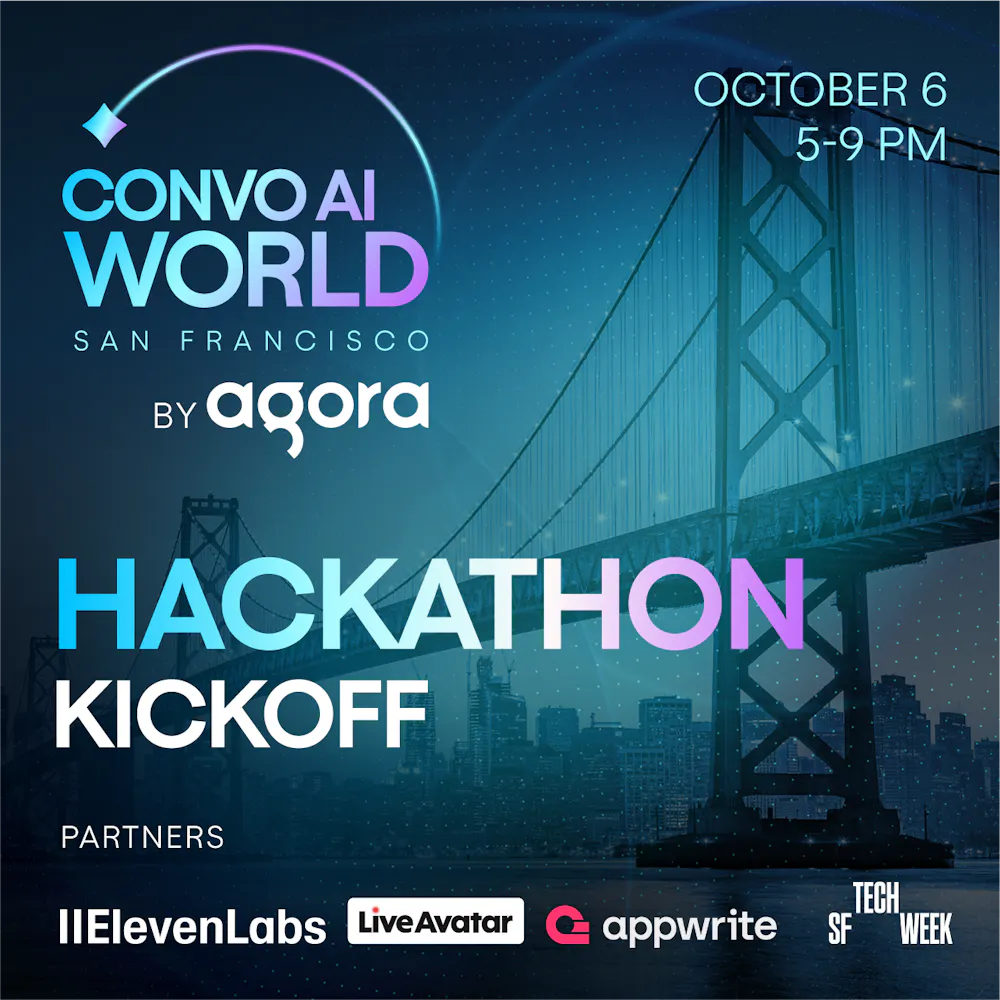 CONVO AI WORLD
SAN FRANCISCO
BY agora

OCTOBER 6
5-9 PM

HACKATHON
KICKOFF

PARTNERS

IIElevenLabs LiveAvatar appwrite SF TECH WEEK